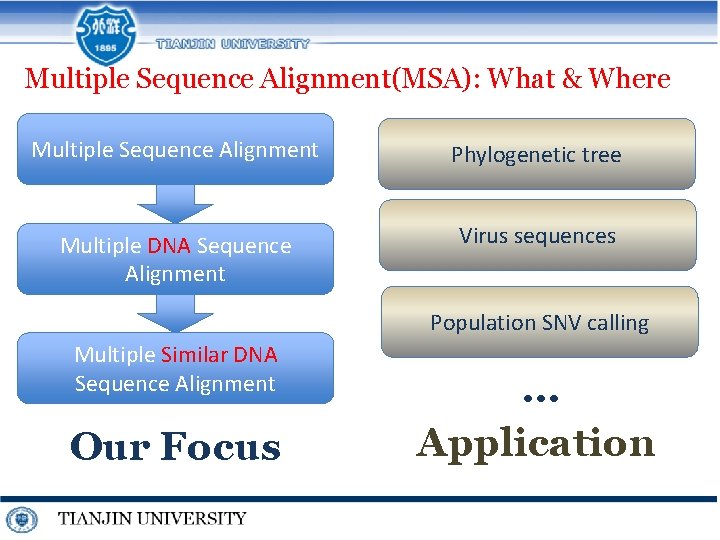 北洋
1895
TIANJIN UNIVERSITY

Multiple Sequence Alignment(MSA): What & Where

Multiple Sequence Alignment

Multiple DNA Sequence Alignment

Multiple Similar DNA Sequence Alignment

Our Focus

Phylogenetic tree

Virus sequences

Population SNV calling

…

Application

TIANJIN UNIVERSITY